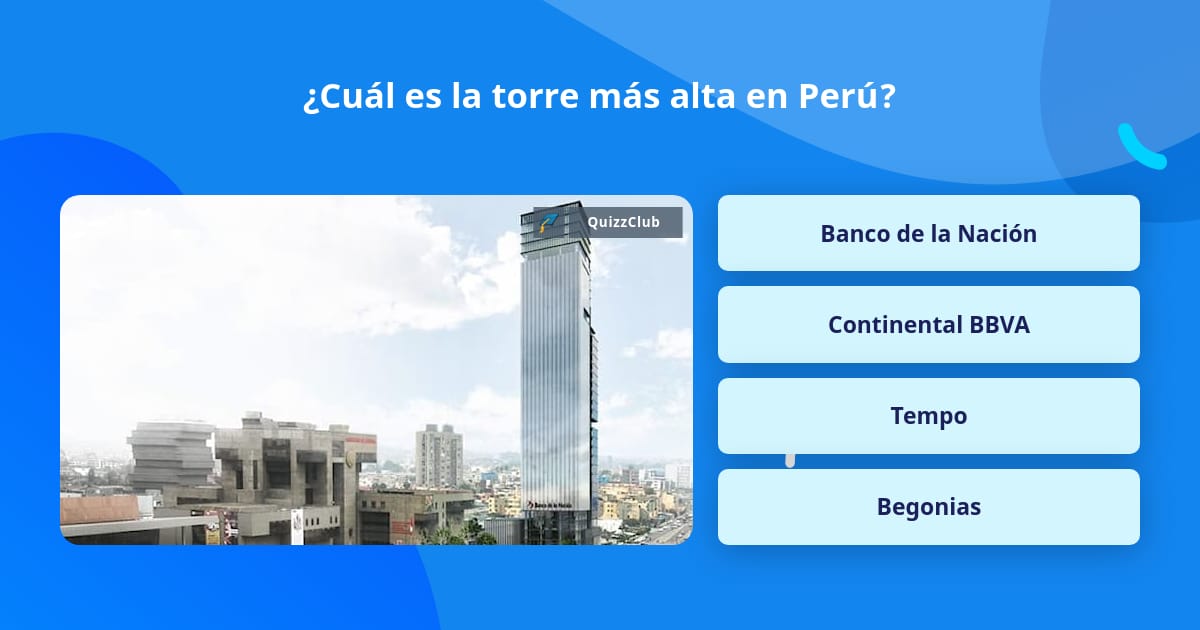 ¿Cuál es la torre más alta en Perú?

QuizzClub

Banco de la Nación

Continental BBVA

Tempo

Begonias